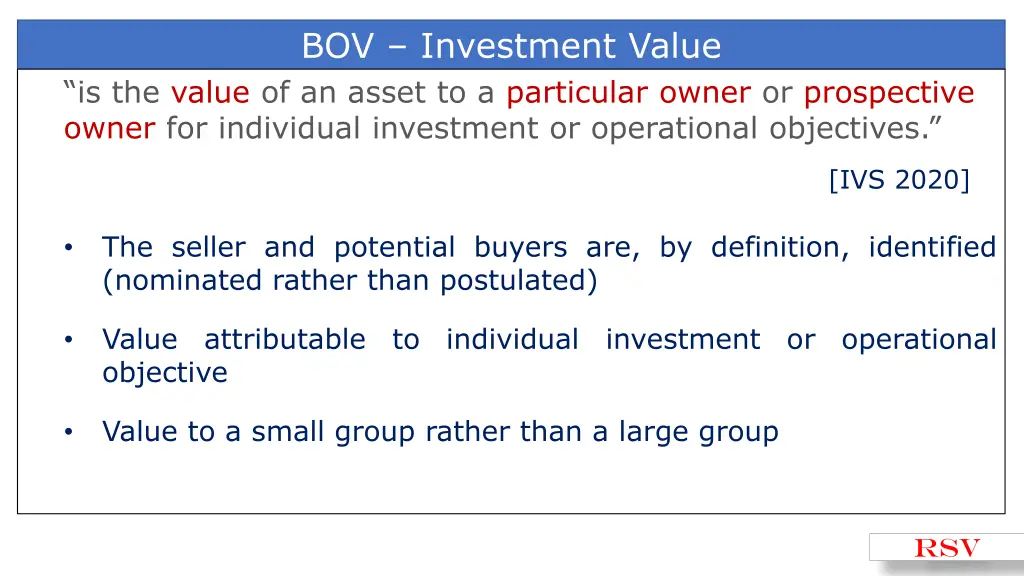 BOV – Investment Value

“is the value of an asset to a particular owner or prospective owner for individual investment or operational objectives.”

[IVS 2020]

• The seller and potential buyers are, by definition, identified (nominated rather than postulated)

• Value attributable to individual investment or operational objective

• Value to a small group rather than a large group

RSV